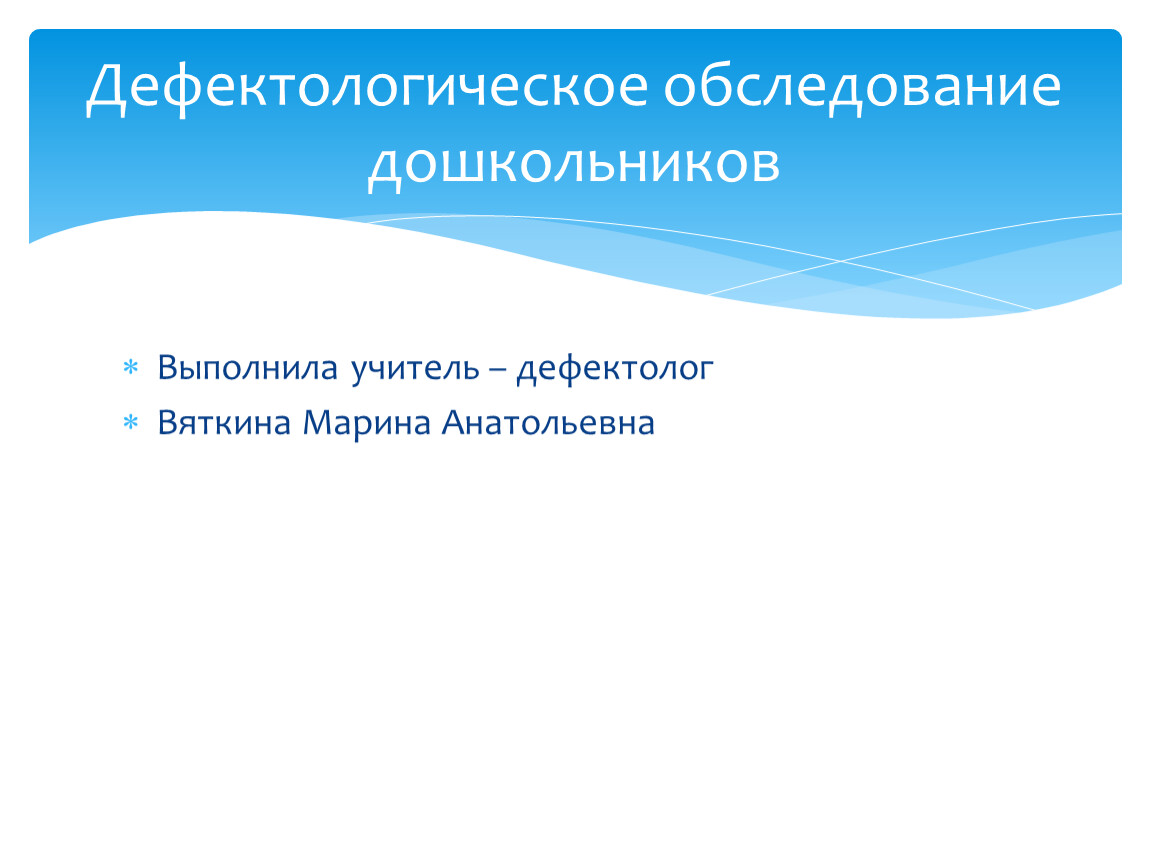 Дефектологическое обследование дошкольников

* Выполнила учитель – дефектолог
* Вяткина Марина Анатольевна